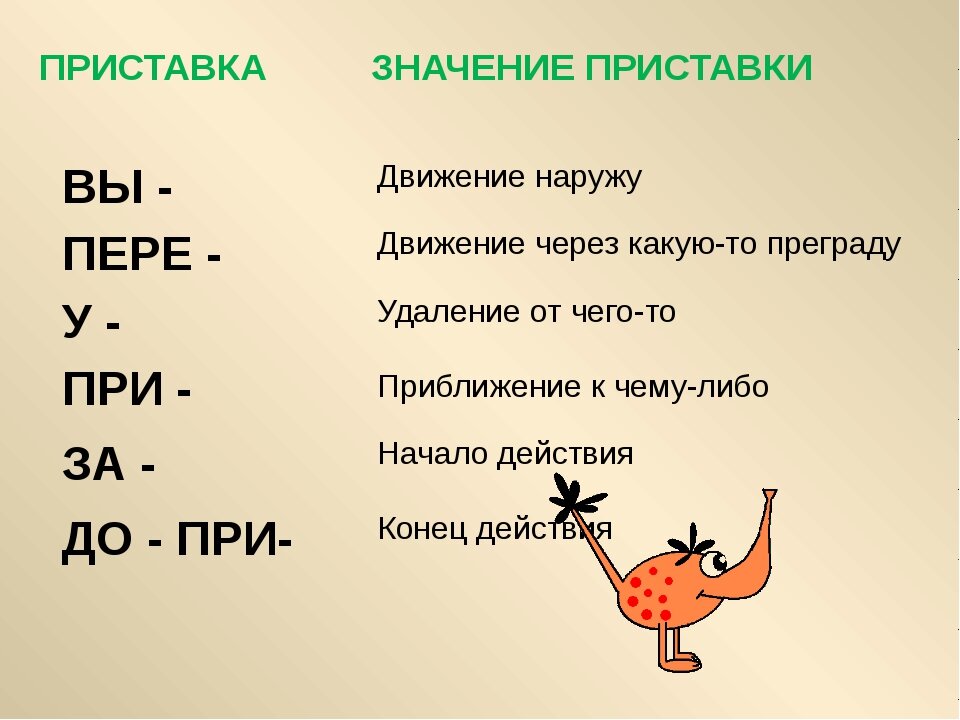 | ПРИСТАВКА | ЗНАЧЕНИЕ ПРИСТАВКИ |
|---|---|
| ВЫ - | Движение наружу |
| ПЕРЕ - | Движение через какую-то преграду |
| У - | Удаление от чего-то |
| ПРИ - | Приближение к чему-либо |
| ЗА - | Начало действия |
| ДО - ПРИ- | Конец действия |